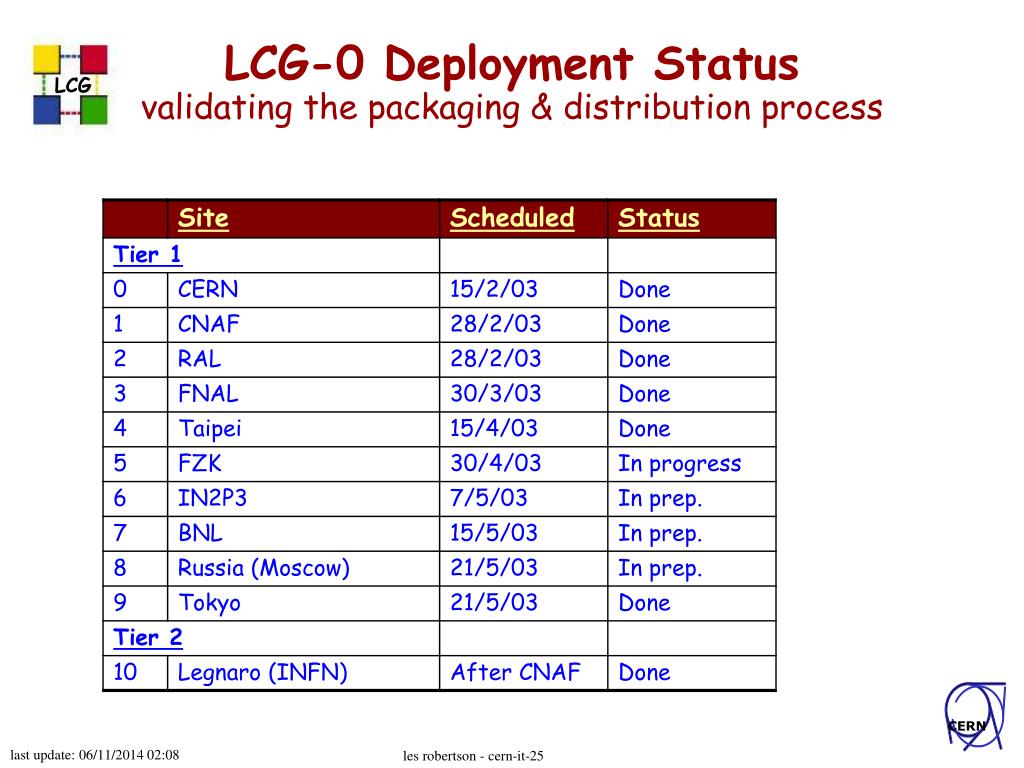 LCG

LCG-0 Deployment Status
validating the packaging & distribution process

| | Site | Scheduled | Status |
|---|---|---|---|
| Tier 1 | | | |
| 0 | CERN | 15/2/03 | Done |
| 1 | CNAF | 28/2/03 | Done |
| 2 | RAL | 28/2/03 | Done |
| 3 | FNAL | 30/3/03 | Done |
| 4 | Taipei | 15/4/03 | Done |
| 5 | FZK | 30/4/03 | In progress |
| 6 | IN2P3 | 7/5/03 | In prep. |
| 7 | BNL | 15/5/03 | In prep. |
| 8 | Russia (Moscow) | 21/5/03 | In prep. |
| 9 | Tokyo | 21/5/03 | Done |
| Tier 2 | | | |
| 10 | Legnaro (INFN) | After CNAF | Done |

CERN

last update: 06/11/2014 02:08

les robertson - cern-it-25